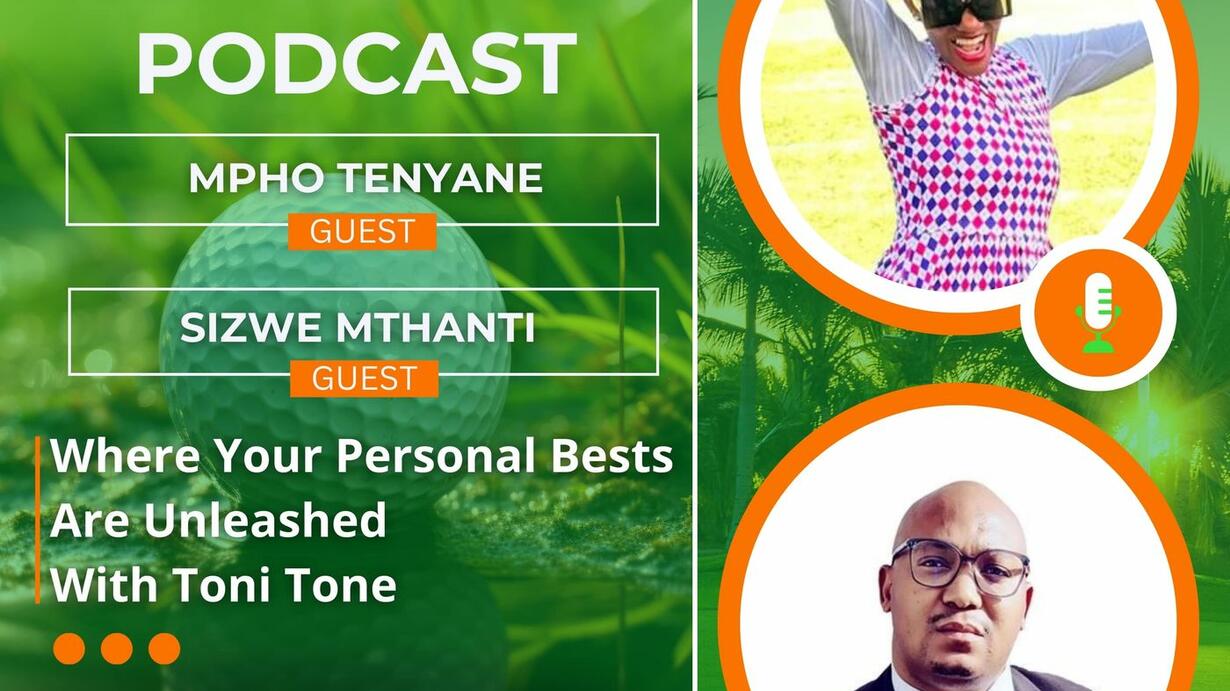 PODCAST

MPHO TENYANE
GUEST

SIZWE MTHANTI
GUEST

Where Your Personal Bests Are Unleashed With Toni Tone